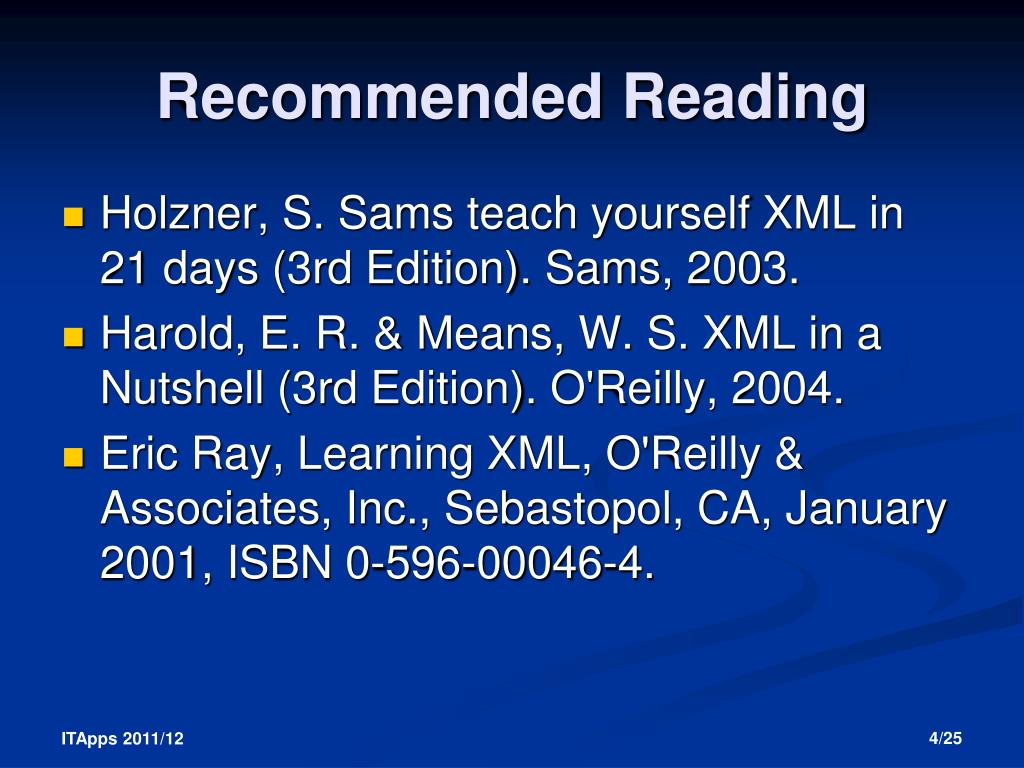 Recommended Reading

- Holzner, S. Sams teach yourself XML in 21 days (3rd Edition). Sams, 2003.
- Harold, E. R. & Means, W. S. XML in a Nutshell (3rd Edition). O'Reilly, 2004.
- Eric Ray, Learning XML, O'Reilly & Associates, Inc., Sebastopol, CA, January 2001, ISBN 0-596-00046-4.

ITApps 2011/12

4/25